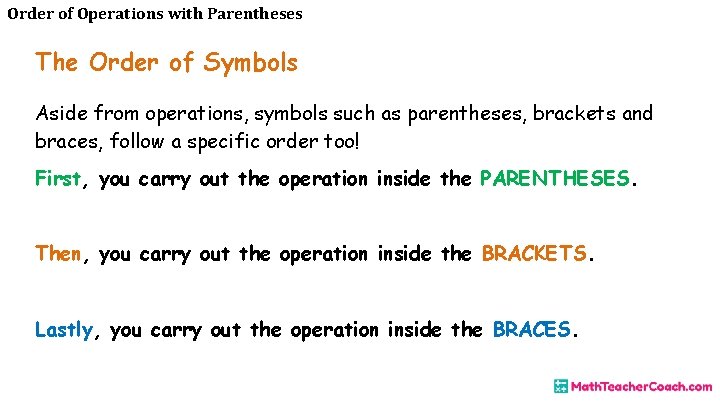 Order of Operations with Parentheses

The Order of Symbols

Aside from operations, symbols such as parentheses, brackets and braces, follow a specific order too!

First, you carry out the operation inside the PARENTHESES.

Then, you carry out the operation inside the BRACKETS.

Lastly, you carry out the operation inside the BRACES.

MathTeacherCoach.com